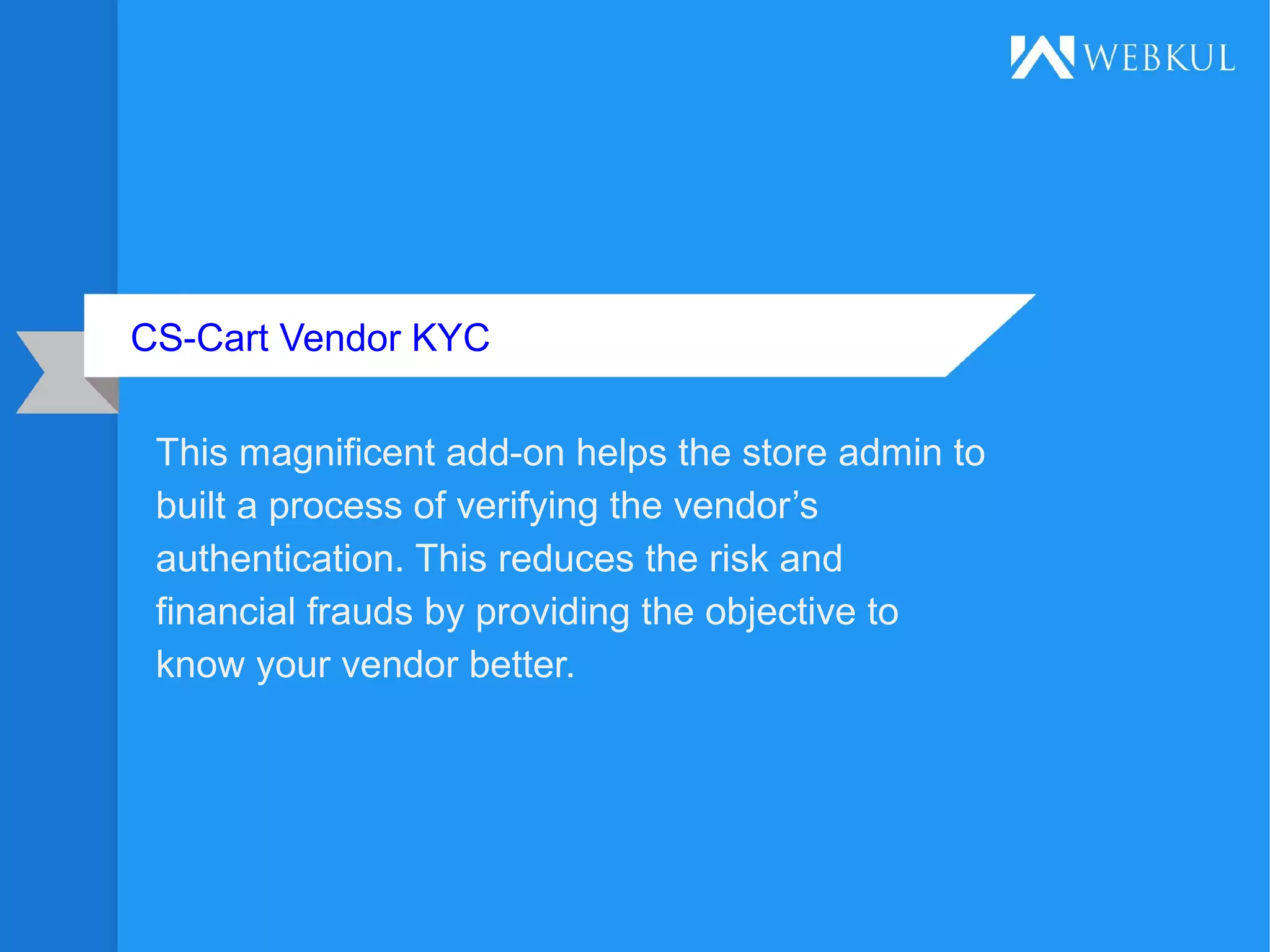 WEBKUL

CS-Cart Vendor KYC

This magnificent add-on helps the store admin to built a process of verifying the vendor’s authentication. This reduces the risk and financial frauds by providing the objective to know your vendor better.